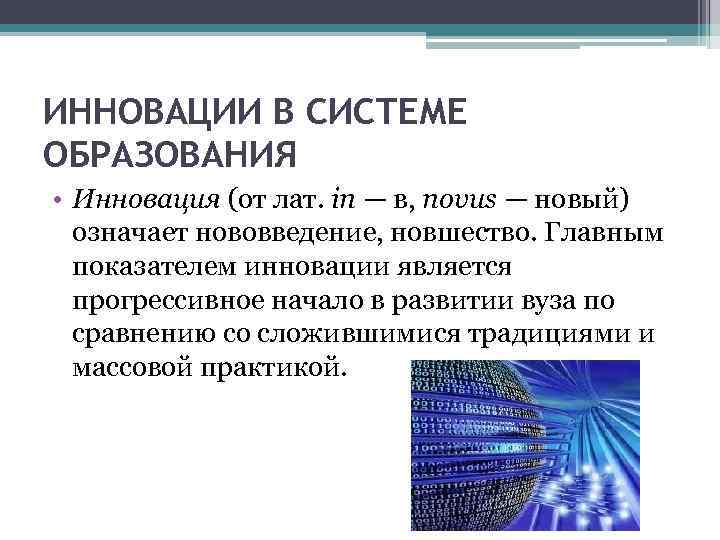 ИННОВАЦИИ В СИСТЕМЕ ОБРАЗОВАНИЯ

• Инновация (от лат. in — в, novus — новый) означает нововведение, новшество. Главным показателем инновации является прогрессивное начало в развитии вуза по сравнению со сложившимися традициями и массовой практикой.